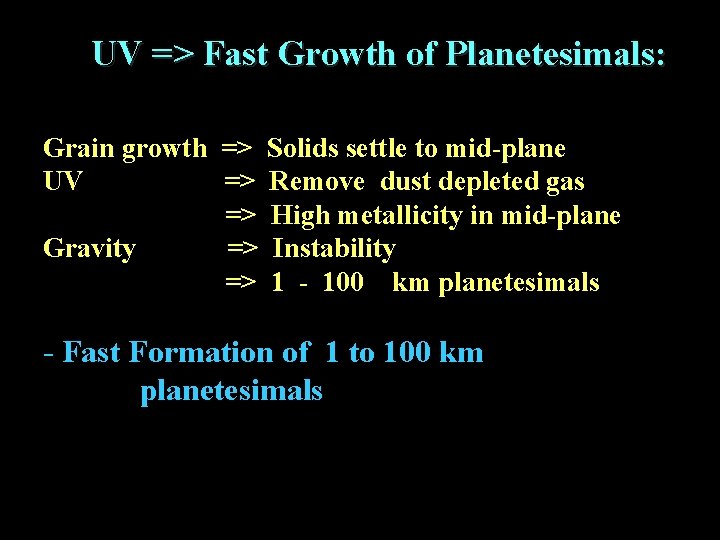 UV => Fast Growth of Planetesimals:

Grain growth => Solids settle to mid-plane
UV => Remove dust depleted gas
=> High metallicity in mid-plane
Gravity => Instability
=> 1 - 100 km planetesimals

- Fast Formation of 1 to 100 km planetesimals